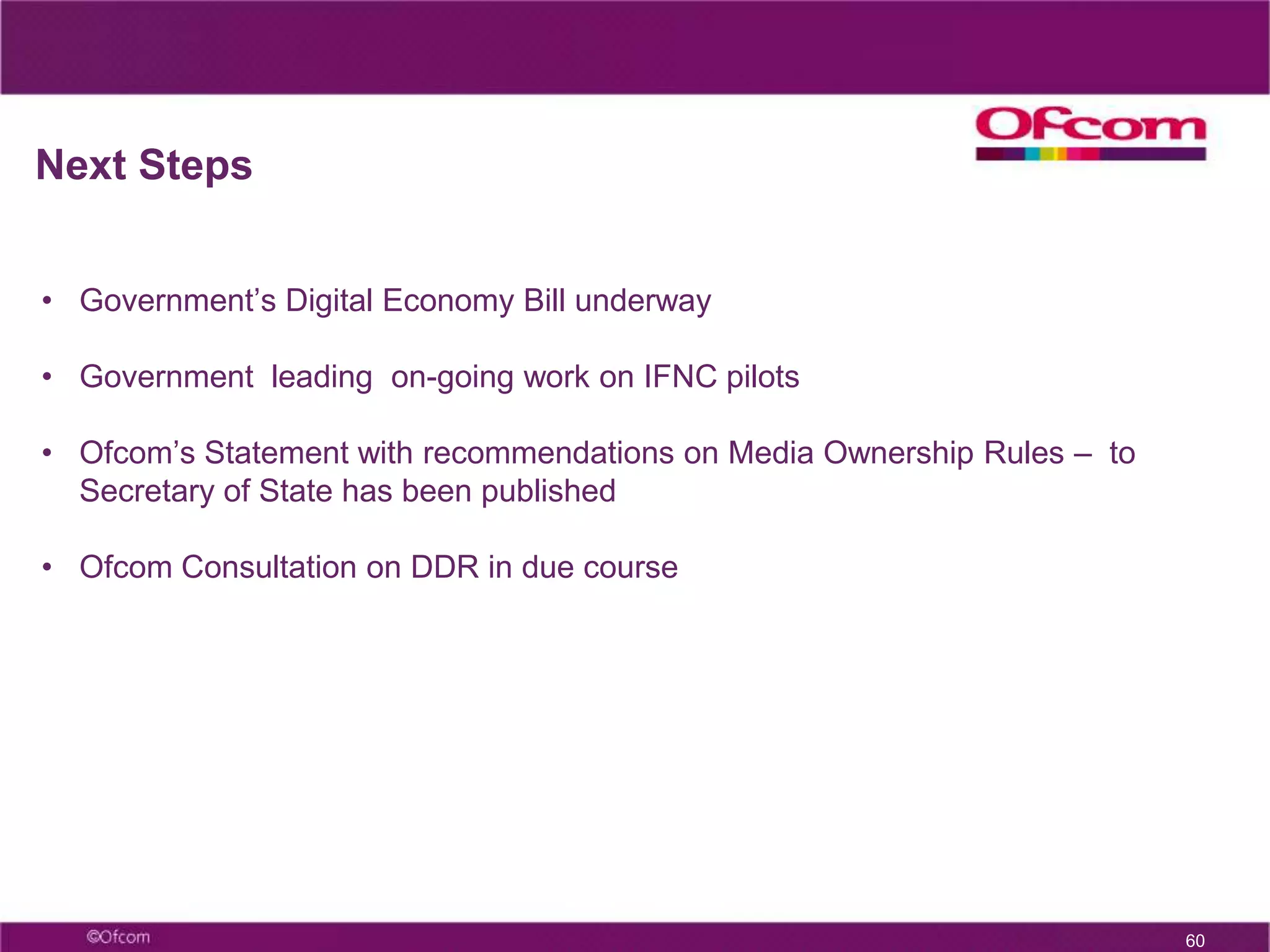 Ofcom

Next Steps

• Government's Digital Economy Bill underway

• Government leading on-going work on IFNC pilots

• Ofcom's Statement with recommendations on Media Ownership Rules – to Secretary of State has been published

• Ofcom Consultation on DDR in due course

©Ofcom

60